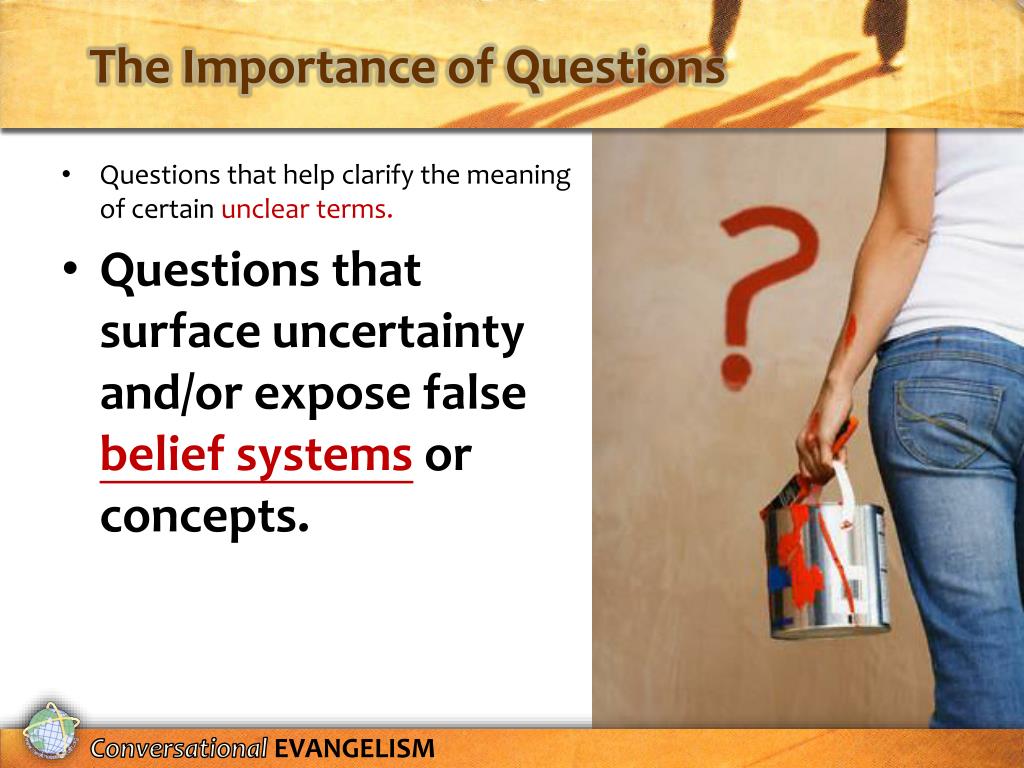 The Importance of Questions

• Questions that help clarify the meaning of certain unclear terms.

• Questions that surface uncertainty and/or expose false belief systems or concepts.

?

Conversational EVANGELISM